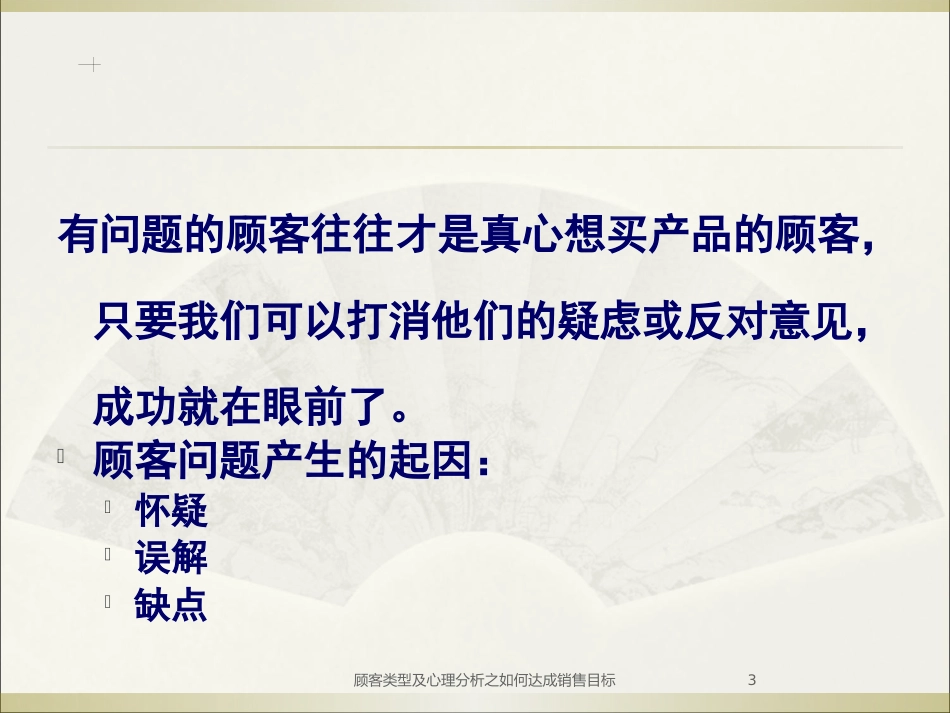 有问题的顾客往往才是真心想买产品的顾客，只要我们可以打消他们的疑虑或反对意见，成功就在眼前了。

顾客问题产生的起因：

怀疑

误解

缺点

顾客类型及心理分析之如何达成销售目标 3